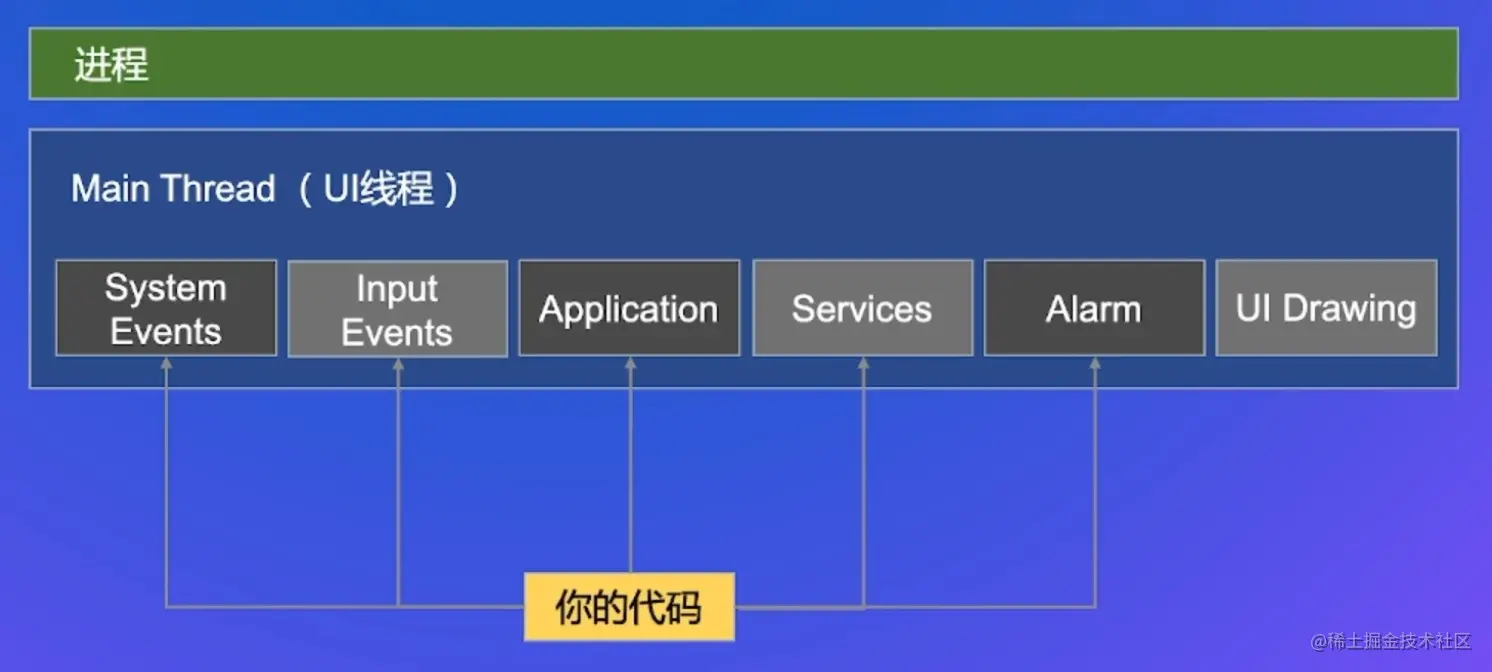 进程

Main Thread （UI线程）

System Events

Input Events

Application

Services

Alarm

UI Drawing

你的代码

@稀土掘金技术社区